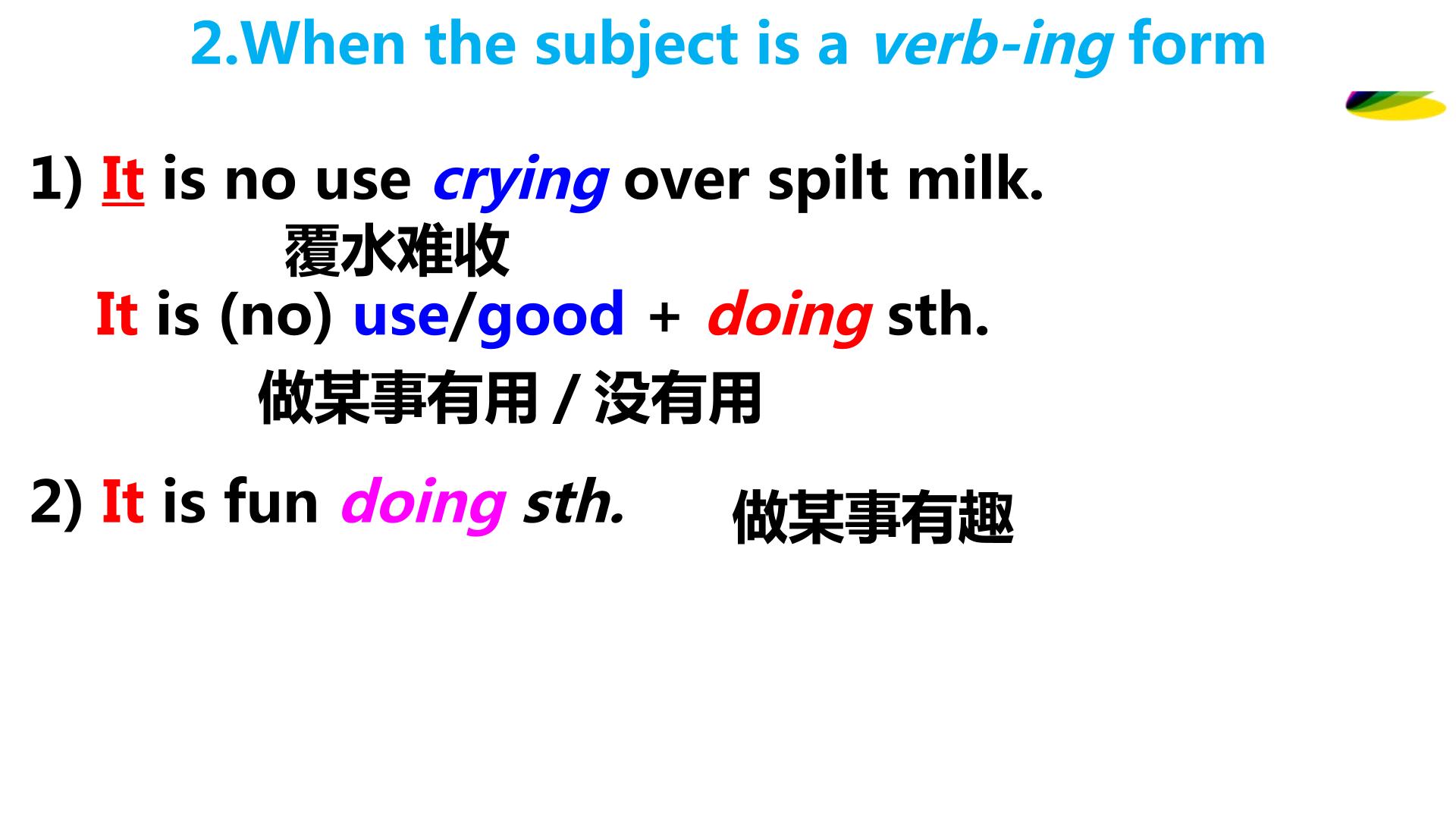 2.When the subject is a verb-ing form

1) It is no use crying over spilt milk.

覆水难收

It is (no) use/good + doing sth.

做某事有用 / 没有用

2) It is fun doing sth.   做某事有趣